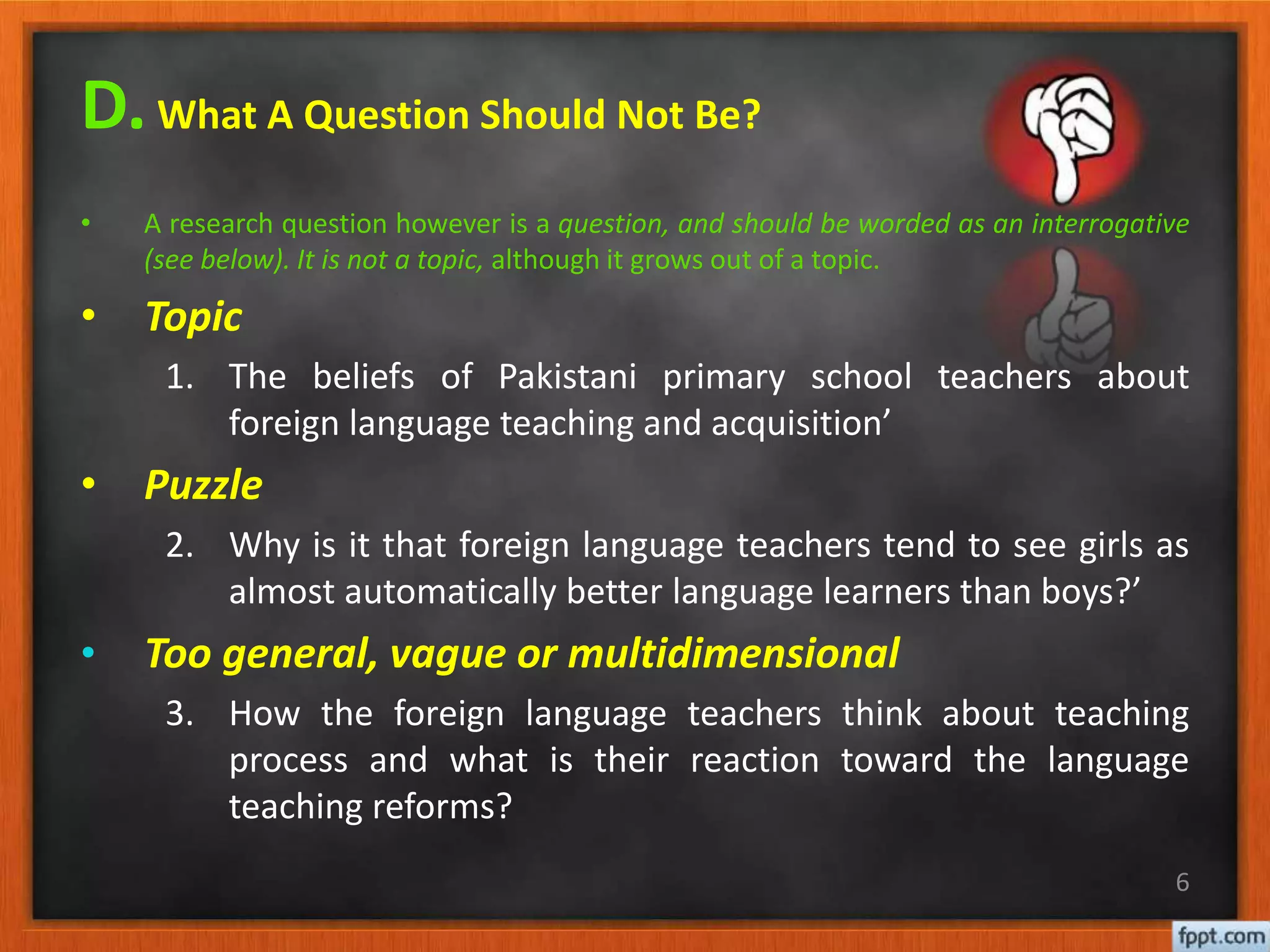 D. What A Question Should Not Be?

• A research question however is a question, and should be worded as an interrogative (see below). It is not a topic, although it grows out of a topic.

• Topic

1. The beliefs of Pakistani primary school teachers about foreign language teaching and acquisition’

• Puzzle

2. Why is it that foreign language teachers tend to see girls as almost automatically better language learners than boys?’

• Too general, vague or multidimensional

3. How the foreign language teachers think about teaching process and what is their reaction toward the language teaching reforms?

6

fppt.com